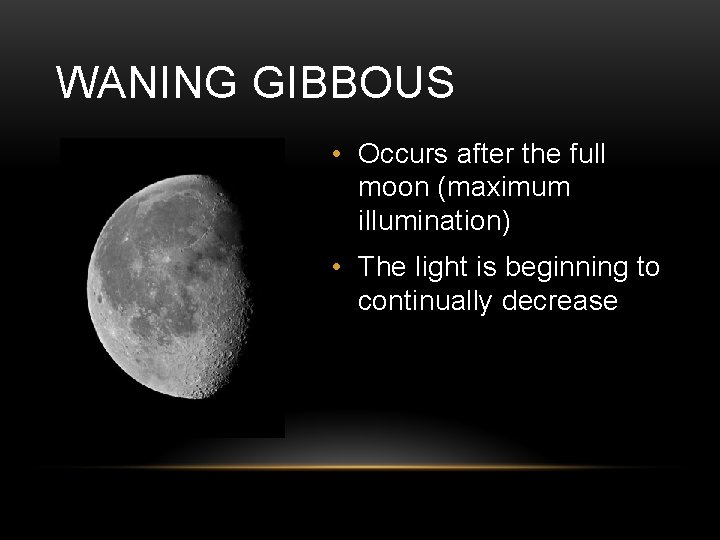 WANING GIBBOUS

• Occurs after the full moon (maximum illumination)

• The light is beginning to continually decrease